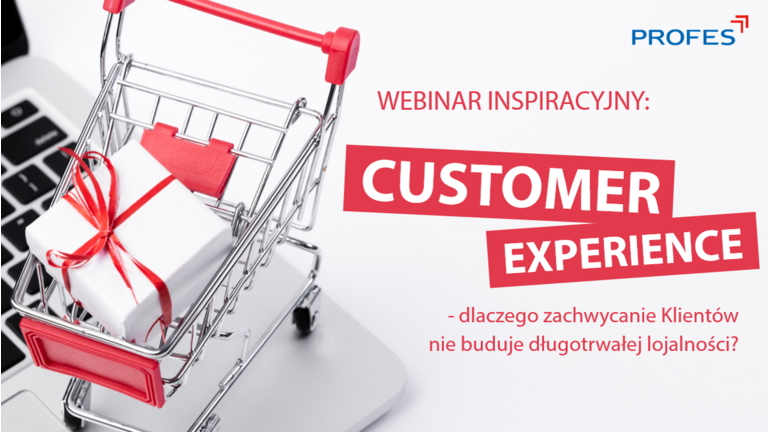 PROFES

WEBINAR INSPIRACYJNY:

CUSTOMER EXPERIENCE

- dlaczego zachwycanie Klientów nie buduje długotrwałej lojalności?